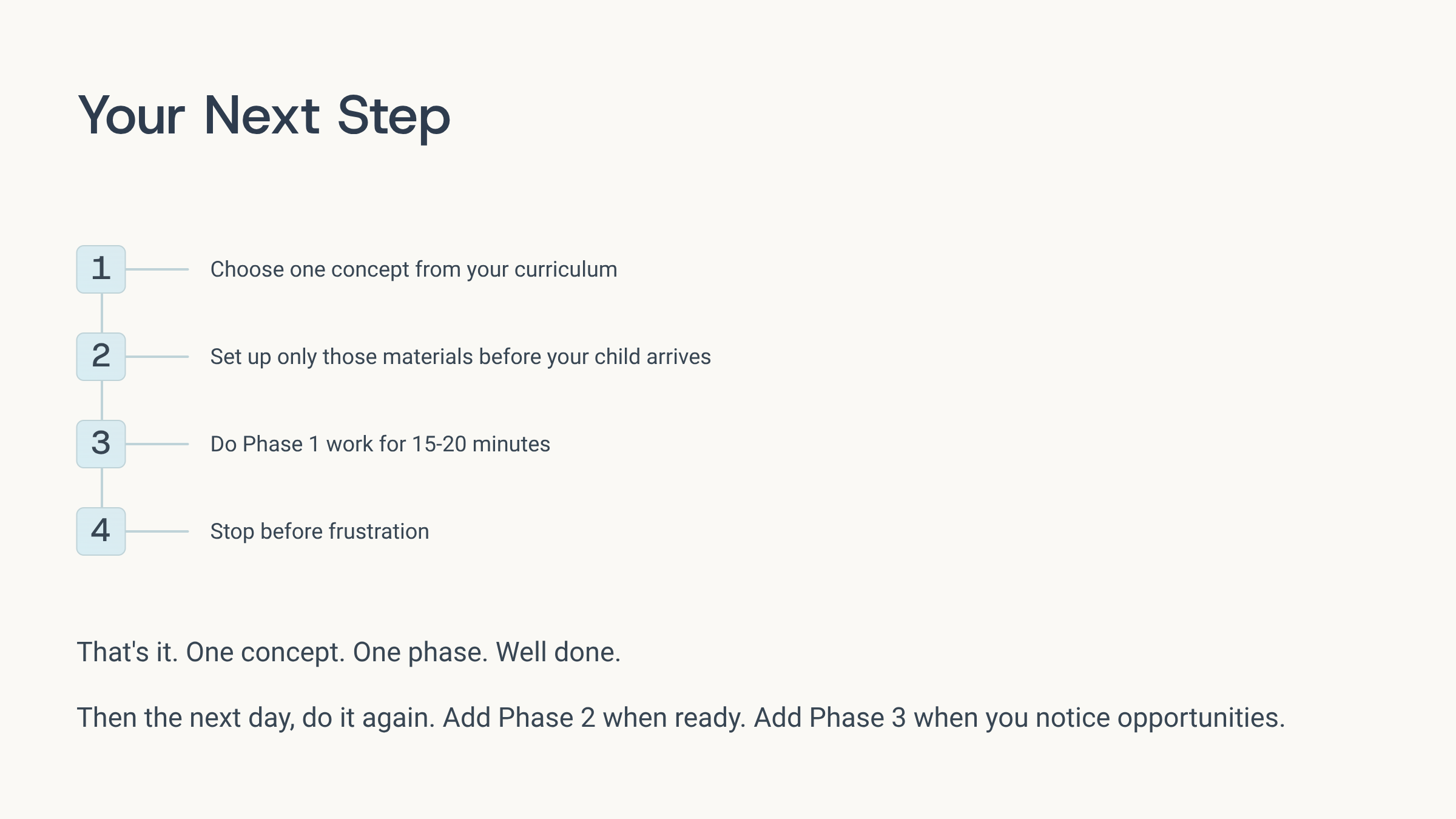 Your Next Step

1 Choose one concept from your curriculum

2 Set up only those materials before your child arrives

3 Do Phase 1 work for 15-20 minutes

4 Stop before frustration

That's it. One concept. One phase. Well done.

Then the next day, do it again. Add Phase 2 when ready. Add Phase 3 when you notice opportunities.